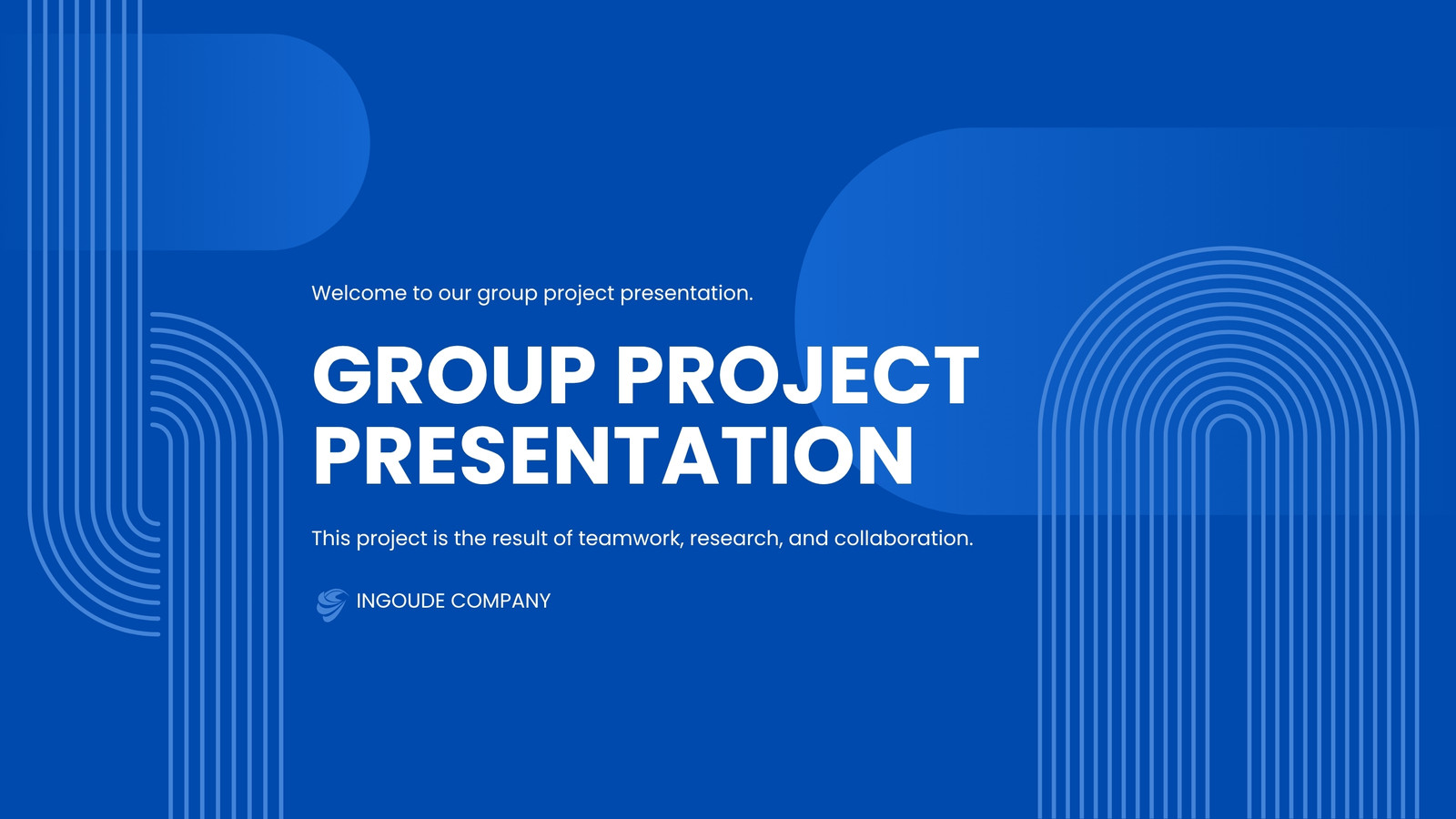 Welcome to our group project presentation.

GROUP PROJECT PRESENTATION

This project is the result of teamwork, research, and collaboration.

INGOUDE COMPANY